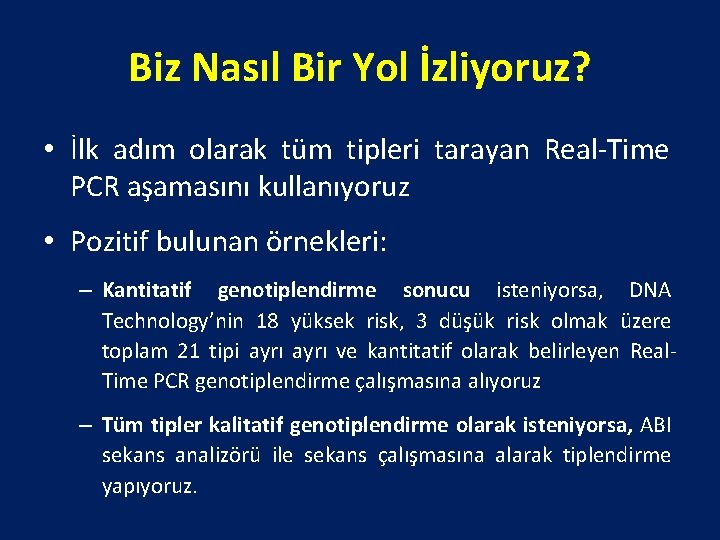 Biz Nasıl Bir Yol İzliyoruz?

• İlk adım olarak tüm tipleri tarayan Real-Time PCR aşamasını kullanıyoruz

• Pozitif bulunan örnekleri:

– Kantitatif genotiplendirme sonucu isteniyorsa, DNA Technology'nin 18 yüksek risk, 3 düşük risk olmak üzere toplam 21 tipi ayrı ayrı ve kantitatif olarak belirleyen Real-Time PCR genotiplendirme çalışmasına alıyoruz

– Tüm tipler kalitatif genotiplendirme olarak isteniyorsa, ABI sekans analizörü ile sekans çalışmasına alarak tiplendirme yapıyoruz.